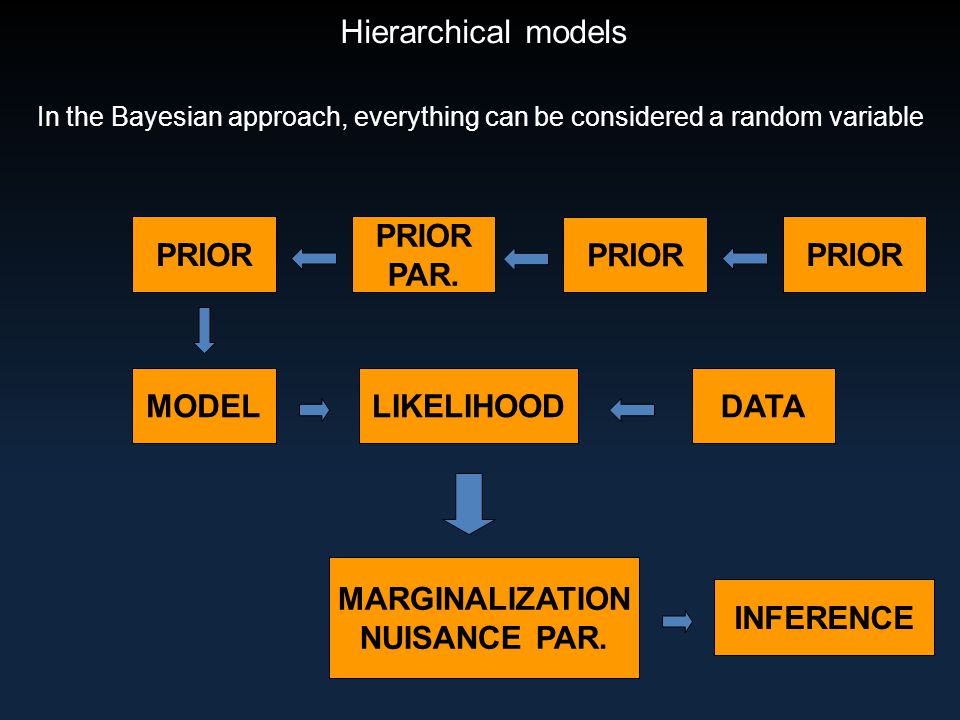 Hierarchical models

In the Bayesian approach, everything can be considered a random variable

PRIOR

PRIOR PAR.

PRIOR

PRIOR

MODEL

LIKELIHOOD

DATA

MARGINALIZATION NUISANCE PAR.

INFERENCE